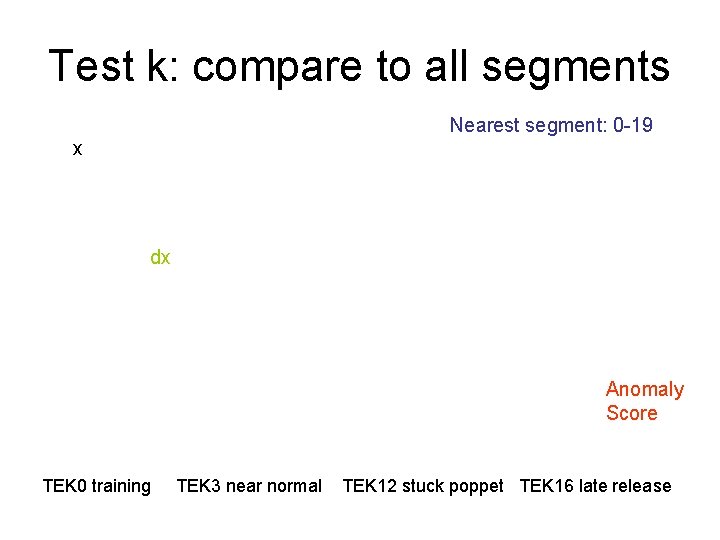 Test k: compare to all segments

Nearest segment: 0-19

x

dx

Anomaly Score

TEK0 training TEK3 near normal TEK12 stuck poppet TEK16 late release